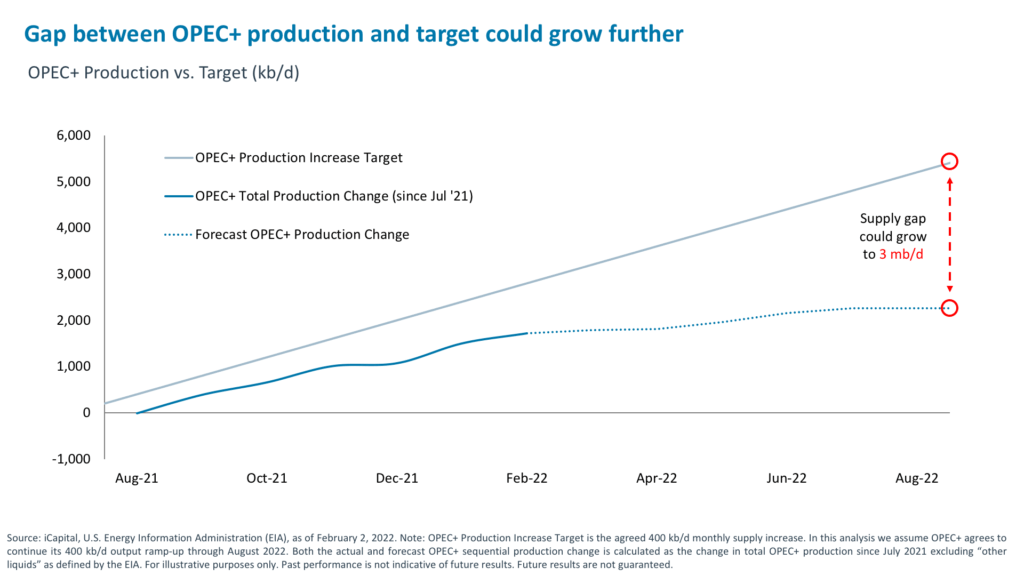 Gap between OPEC+ production and target could grow further

OPEC+ Production vs. Target (kb/d)

6,000
5,000
4,000
3,000
2,000
1,000
0
-1,000

OPEC+ Production Increase Target
OPEC+ Total Production Change (since Jul '21)
Forecast OPEC+ Production Change

Supply gap could grow to 3 mb/d

Aug-21
Oct-21
Dec-21
Feb-22
Apr-22
Jun-22
Aug-22

Source: iCapital, U.S. Energy Information Administration (EIA), as of February 2, 2022. Note: OPEC+ Production Increase Target is the agreed 400 kb/d monthly supply increase. In this analysis we assume OPEC+ agrees to continue its 400 kb/d output ramp-up through August 2022. Both the actual and forecast OPEC+ sequential production change is calculated as the change in total OPEC+ production since July 2021 excluding "other liquids" as defined by the EIA. For illustrative purposes only. Past performance is not indicative of future results. Future results are not guaranteed.